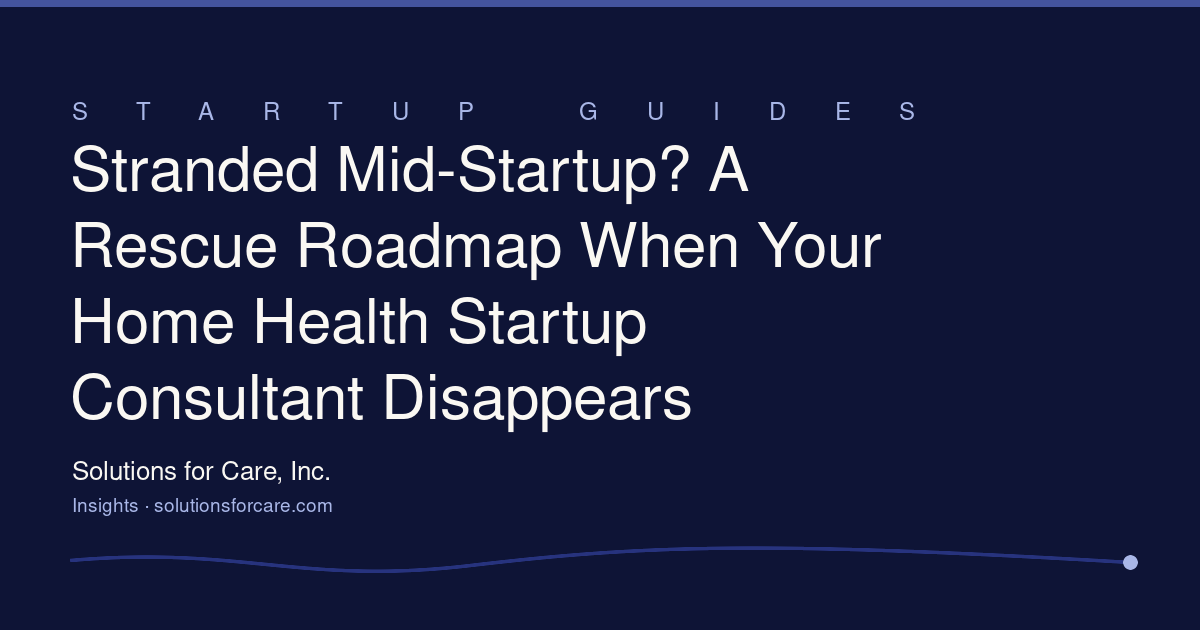 STARTUP GUIDES

Stranded Mid-Startup? A Rescue Roadmap When Your Home Health Startup Consultant Disappears

Solutions for Care, Inc.

Insights · solutionsforcare.com